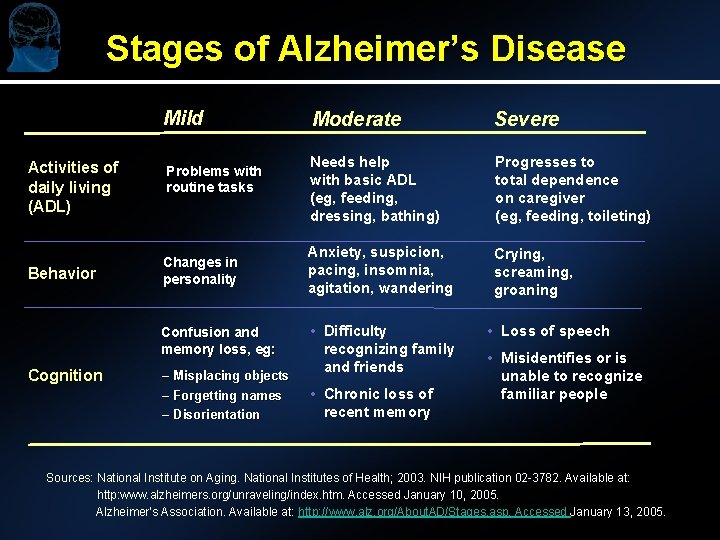 Stages of Alzheimer's Disease

| | Mild | Moderate | Severe |
|---|---|---|---|
| Activities of daily living (ADL) | Problems with routine tasks | Needs help with basic ADL (eg, feeding, dressing, bathing) | Progresses to total dependence on caregiver (eg, feeding, toileting) |
| Behavior | Changes in personality | Anxiety, suspicion, pacing, insomnia, agitation, wandering | Crying, screaming, groaning |
| Cognition | Confusion and memory loss, eg: – Misplacing objects – Forgetting names – Disorientation | • Difficulty recognizing family and friends • Chronic loss of recent memory | • Loss of speech • Misidentifies or is unable to recognize familiar people |

Sources: National Institute on Aging. National Institutes of Health; 2003. NIH publication 02-3782. Available at: http:www.alzheimers.org/unraveling/index.htm. Accessed January 10, 2005.
Alzheimer's Association. Available at: http://www.alz.org/AboutAD/Stages.asp. Accessed January 13, 2005.